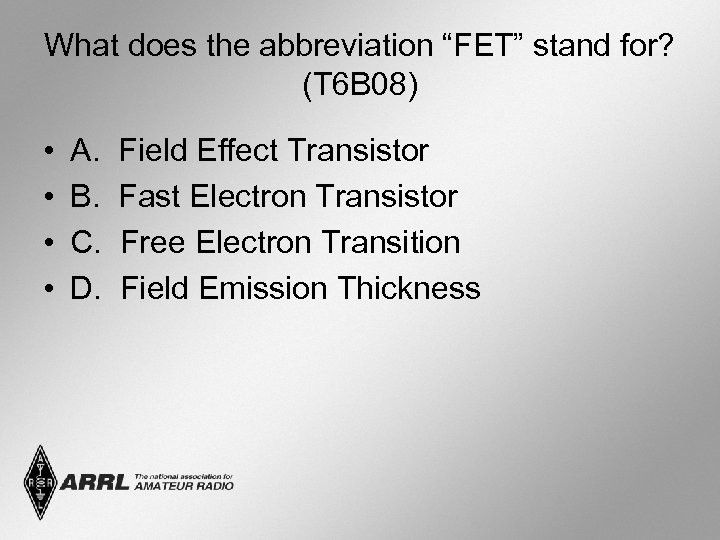 What does the abbreviation “FET” stand for? (T6B08)

• A. Field Effect Transistor
• B. Fast Electron Transistor
• C. Free Electron Transition
• D. Field Emission Thickness

ARRL The national association for AMATEUR RADIO